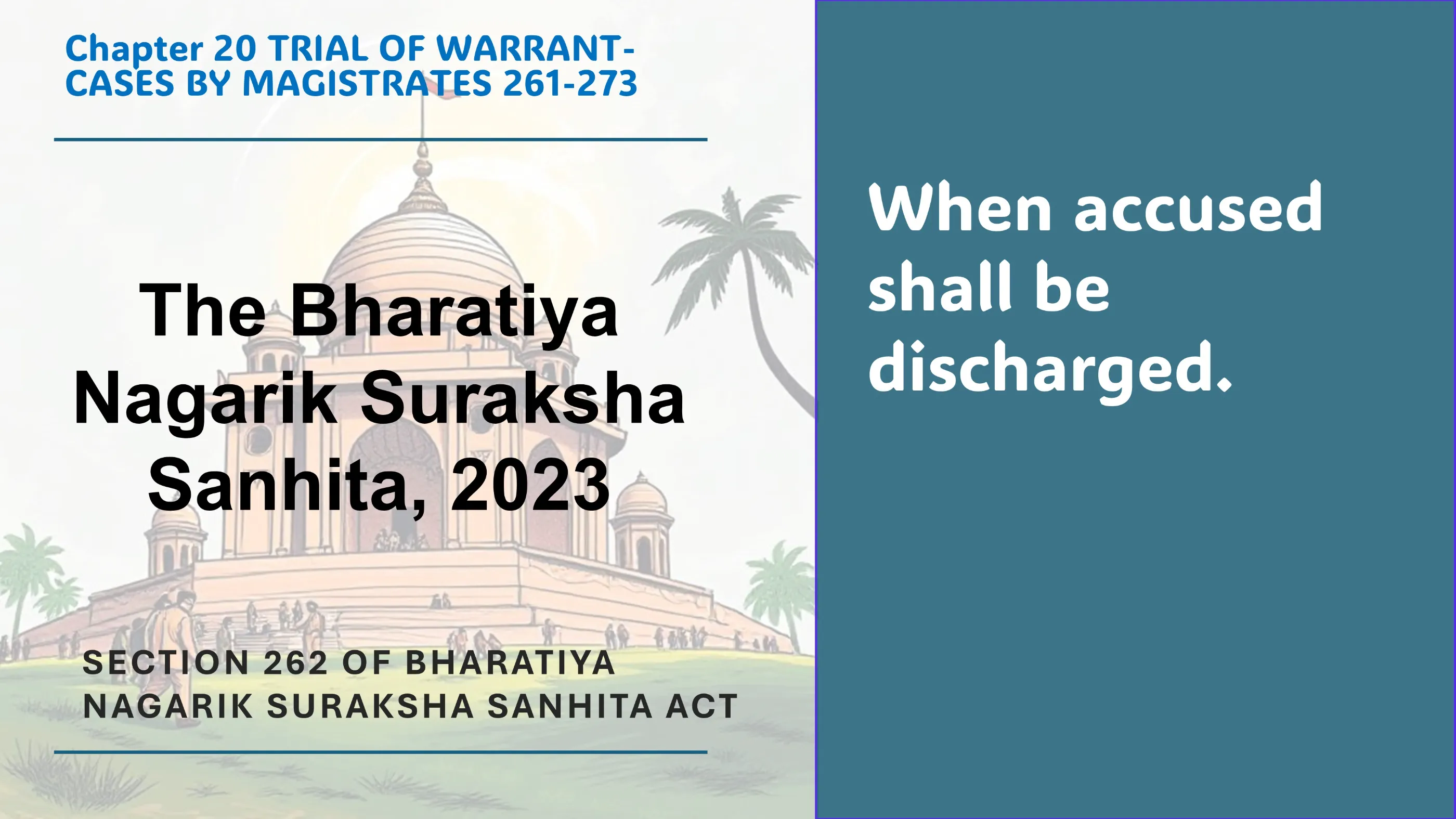 Chapter 20 TRIAL OF WARRANT-CASES BY MAGISTRATES 261-273

The Bharatiya Nagarik Suraksha Sanhita, 2023

SECTION 262 OF BHARATIYA NAGARIK SURAKSHA SANHITA ACT

When accused shall be discharged.